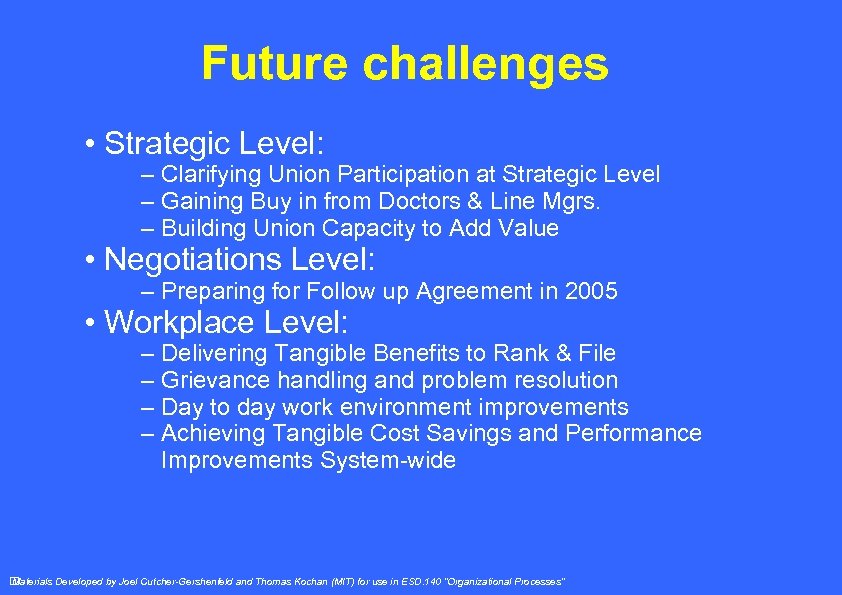 Future challenges

• Strategic Level:
– Clarifying Union Participation at Strategic Level
– Gaining Buy in from Doctors & Line Mgrs.
– Building Union Capacity to Add Value

• Negotiations Level:
– Preparing for Follow up Agreement in 2005

• Workplace Level:
– Delivering Tangible Benefits to Rank & File
– Grievance handling and problem resolution
– Day to day work environment improvements
– Achieving Tangible Cost Savings and Performance Improvements System-wide

Materials Developed by Joel Cutcher-Gershenfeld and Thomas Kochan (MIT) for use in ESD.140 "Organizational Processes"